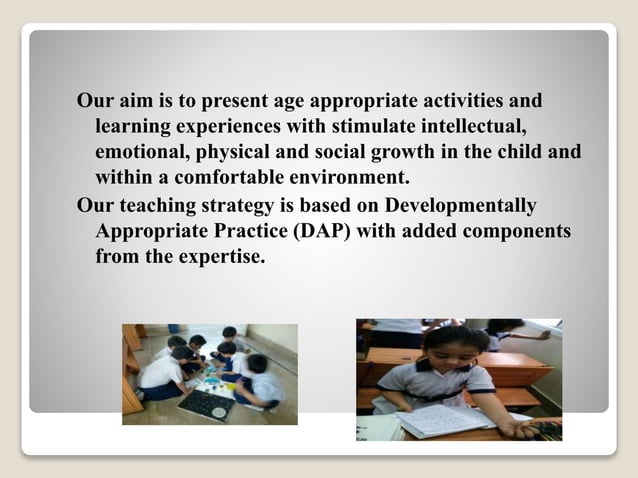 Our aim is to present age appropriate activities and learning experiences with stimulate intellectual, emotional, physical and social growth in the child and within a comfortable environment.

Our teaching strategy is based on Developmentally Appropriate Practice (DAP) with added components from the expertise.